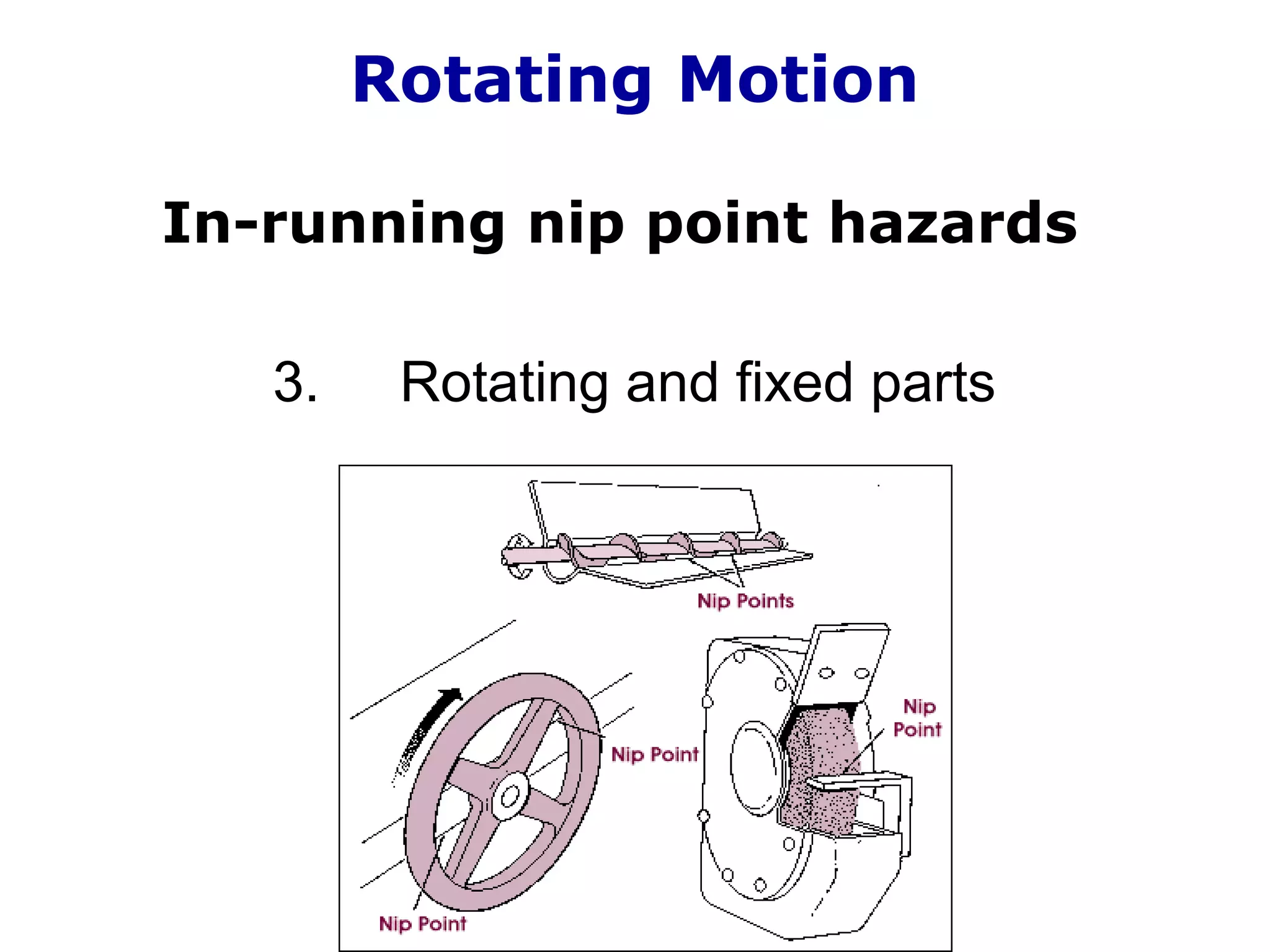 Rotating Motion

In-running nip point hazards

3. Rotating and fixed parts

Nip Points

Nip Point

Nip Point

Nip Point